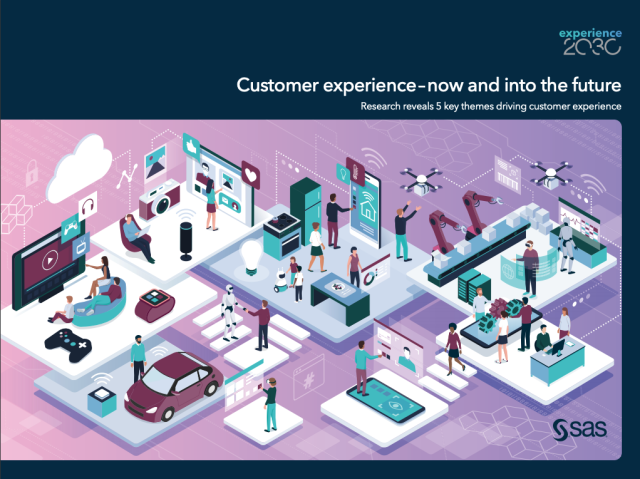 experience
2030

Customer experience – now and into the future

Research reveals 5 key themes driving customer experience

sas